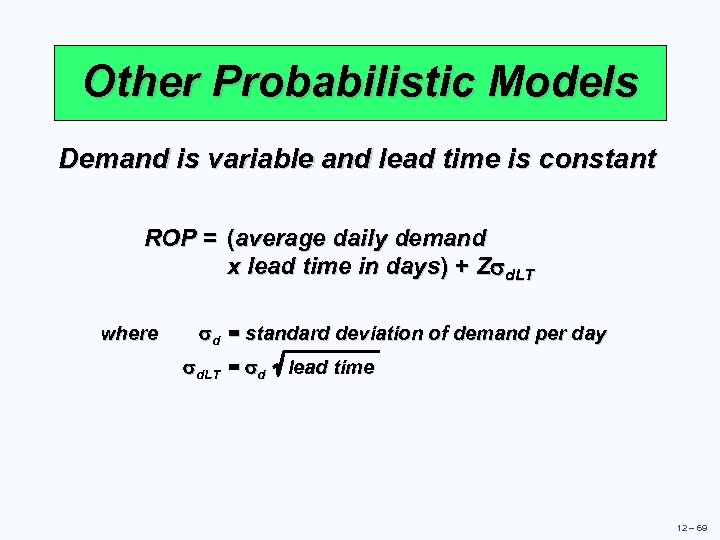 Other Probabilistic Models

Demand is variable and lead time is constant

ROP = (average daily demand x lead time in days) + $Z\sigma_{dLT}$

where $\sigma_d$ = standard deviation of demand per day

$\sigma_{dLT} = \sigma_d \sqrt{\text{lead time}}$

12 – 69